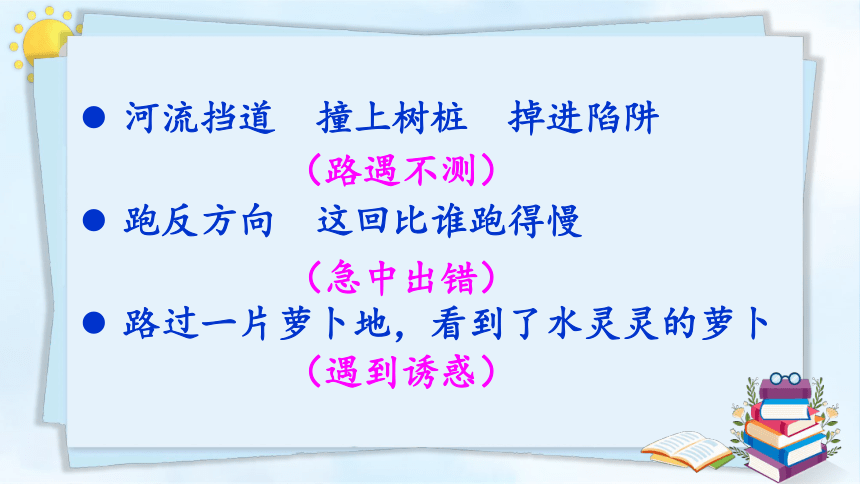 ● 河流挡道　撞上树桩　掉进陷阱

（路遇不测）

● 跑反方向　这回比谁跑得慢

（急中出错）

● 路过一片萝卜地，看到了水灵灵的萝卜

（遇到诱惑）